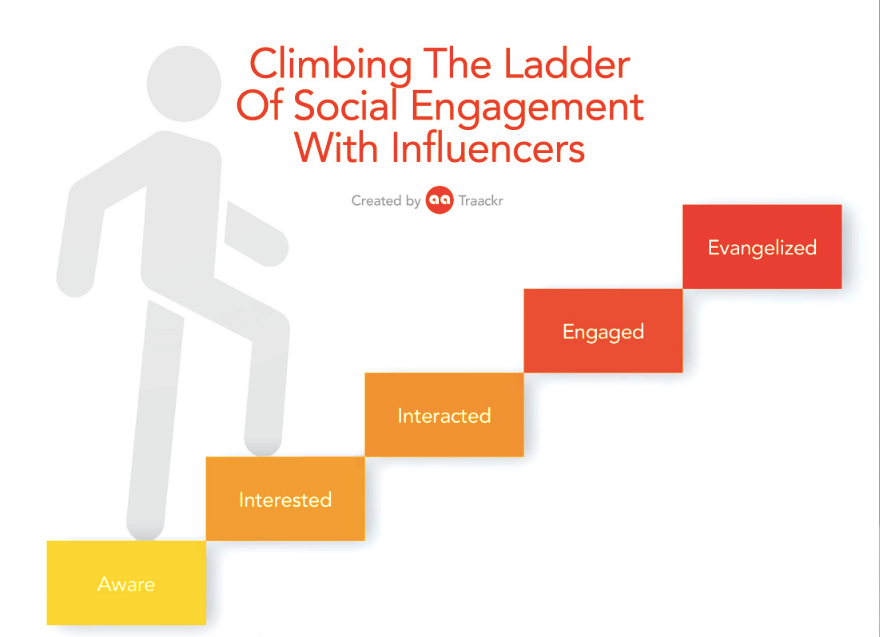 Climbing The Ladder Of Social Engagement With Influencers

Created by Traackr

Evangelized

Engaged

Interacted

Interested

Aware